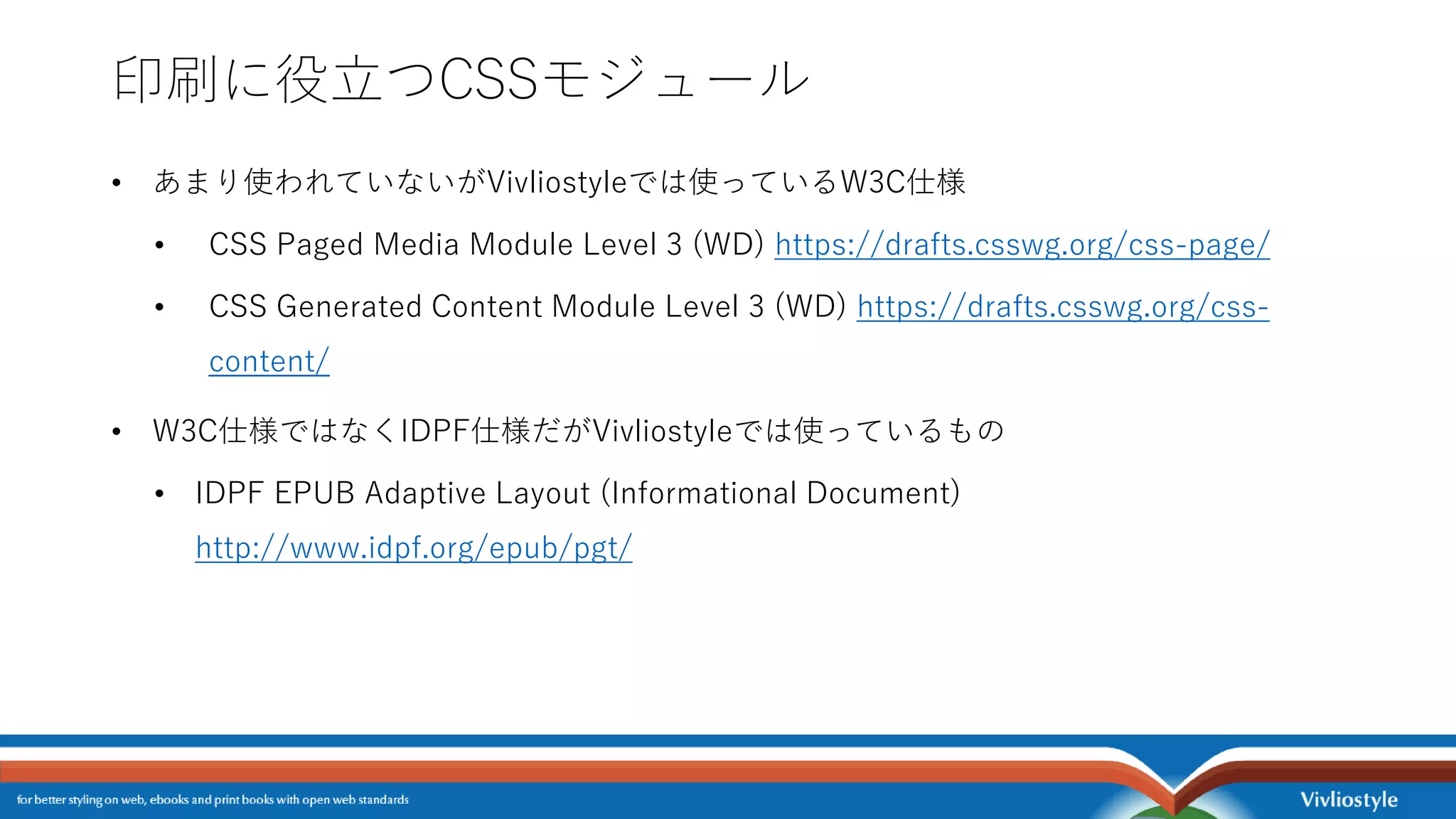 印刷に役立つCSSモジュール

• あまり使われていないがVivliostyleでは使っているW3C仕様

• CSS Paged Media Module Level 3 (WD) https://drafts.csswg.org/css-page/

• CSS Generated Content Module Level 3 (WD) https://drafts.csswg.org/css-content/

• W3C仕様ではなくIDPF仕様だがVivliostyleでは使っているもの

• IDPF EPUB Adaptive Layout (Informational Document) http://www.idpf.org/epub/pgt/

for better styling on web, ebooks and print books with open web standards

Vivliostyle